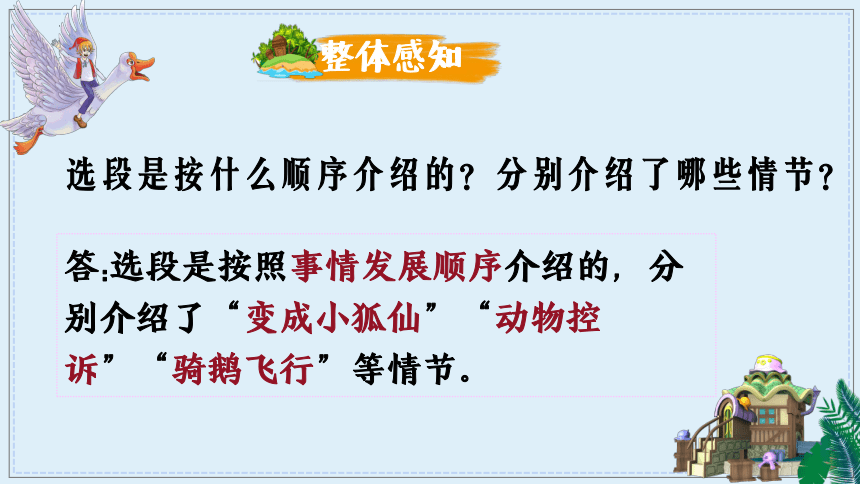 整体感知

选段是按什么顺序介绍的？分别介绍了哪些情节？

答:选段是按照事情发展顺序介绍的，分别介绍了“变成小狐仙”“动物控诉”“骑鹅飞行”等情节。